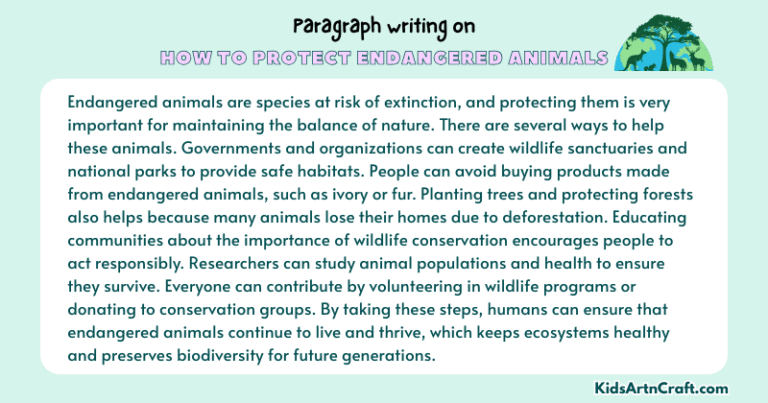 Paragraph writing on
HOW TO PROTECT ENDANGERED ANIMALS

Endangered animals are species at risk of extinction, and protecting them is very important for maintaining the balance of nature. There are several ways to help these animals. Governments and organizations can create wildlife sanctuaries and national parks to provide safe habitats. People can avoid buying products made from endangered animals, such as ivory or fur. Planting trees and protecting forests also helps because many animals lose their homes due to deforestation. Educating communities about the importance of wildlife conservation encourages people to act responsibly. Researchers can study animal populations and health to ensure they survive. Everyone can contribute by volunteering in wildlife programs or donating to conservation groups. By taking these steps, humans can ensure that endangered animals continue to live and thrive, which keeps ecosystems healthy and preserves biodiversity for future generations.

KidsArtnCraft.com